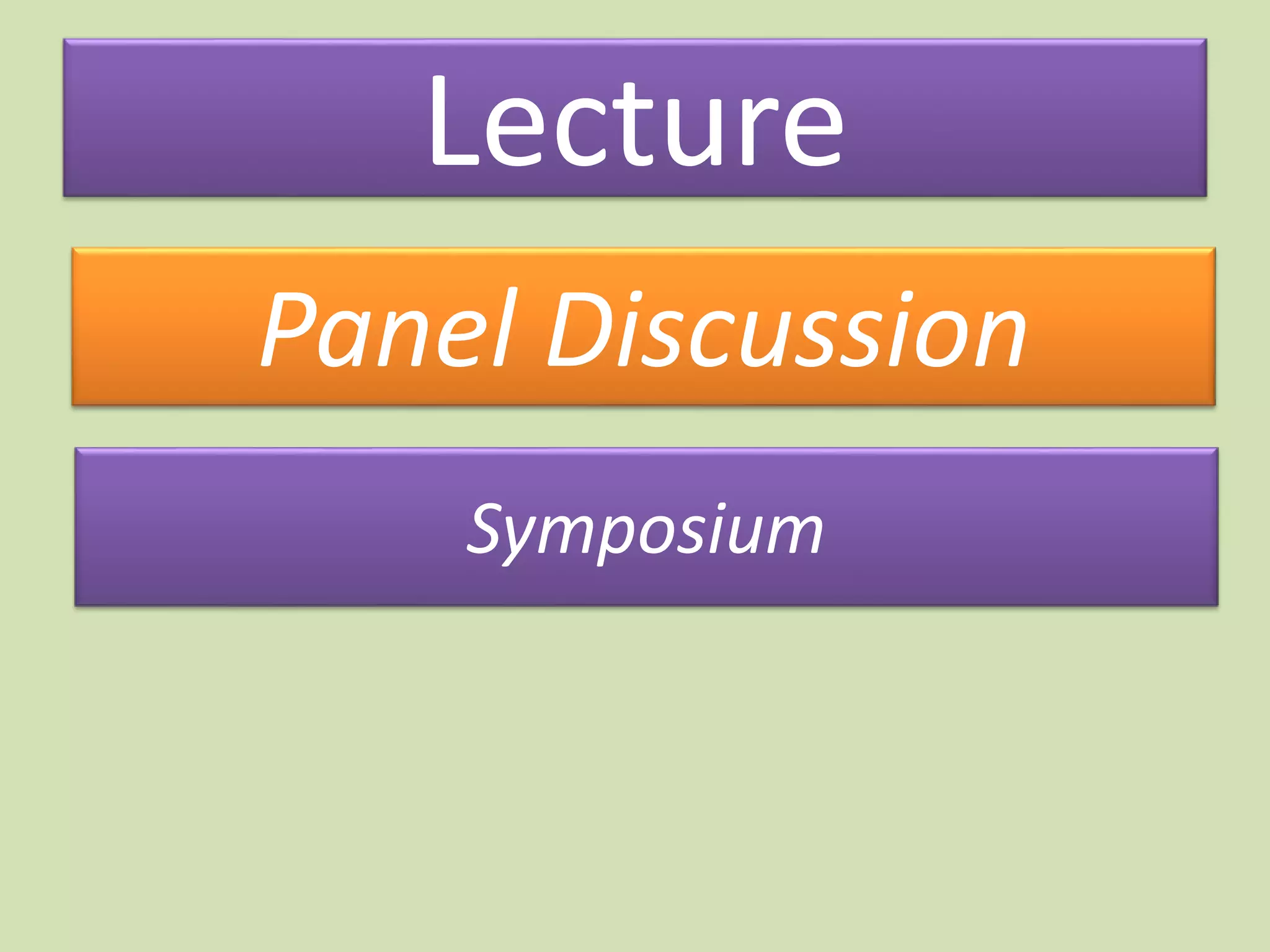 Lecture

Panel Discussion

Symposium